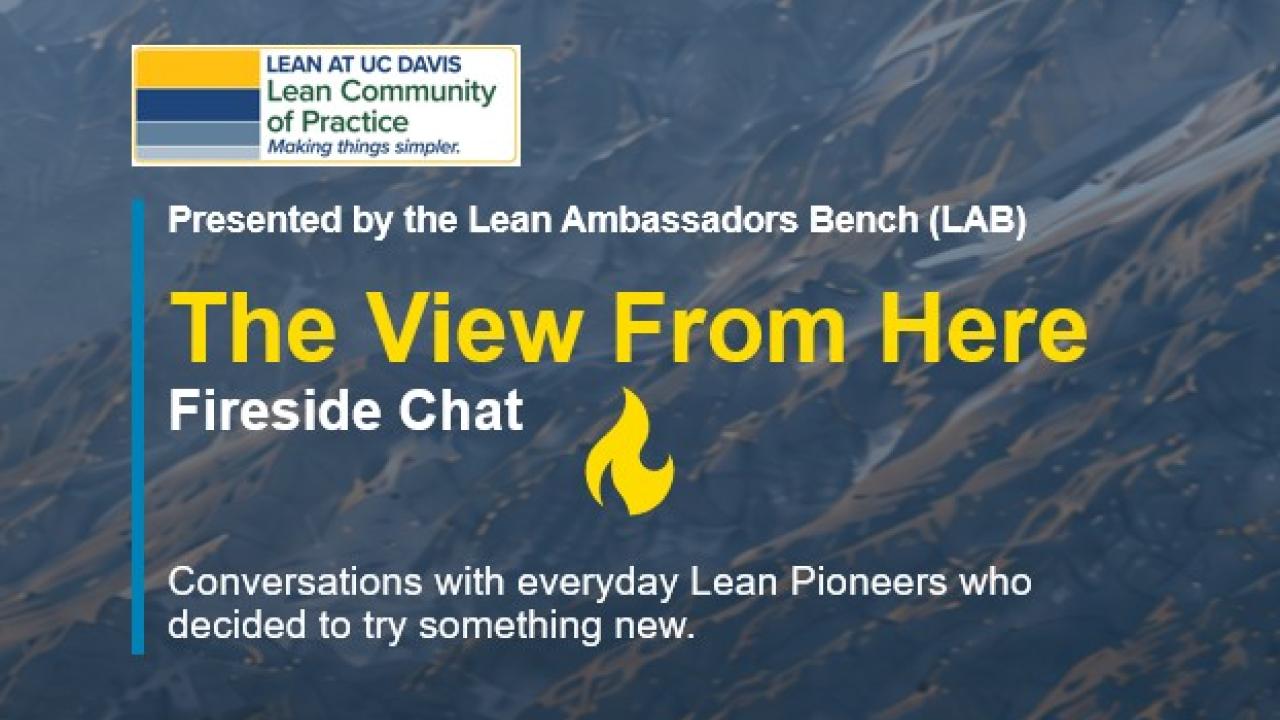 LEAN AT UC DAVIS
Lean Community of Practice
Making things simpler.

Presented by the Lean Ambassadors Bench (LAB)

The View From Here

Fireside Chat

Conversations with everyday Lean Pioneers who decided to try something new.